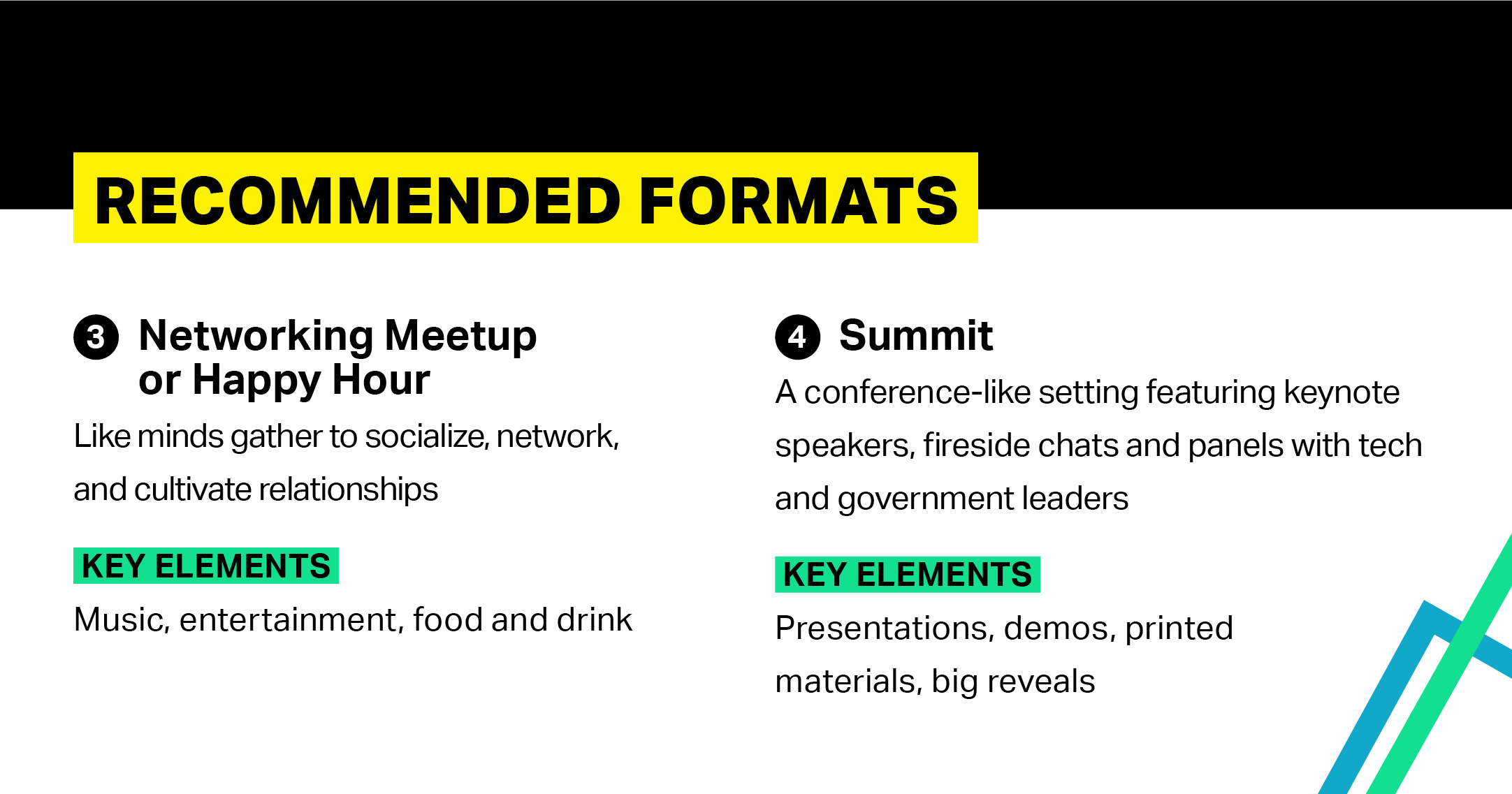 RECOMMENDED FORMATS

3 Networking Meetup or Happy Hour

Like minds gather to socialize, network, and cultivate relationships

KEY ELEMENTS

Music, entertainment, food and drink

4 Summit

A conference-like setting featuring keynote speakers, fireside chats and panels with tech and government leaders

KEY ELEMENTS

Presentations, demos, printed materials, big reveals